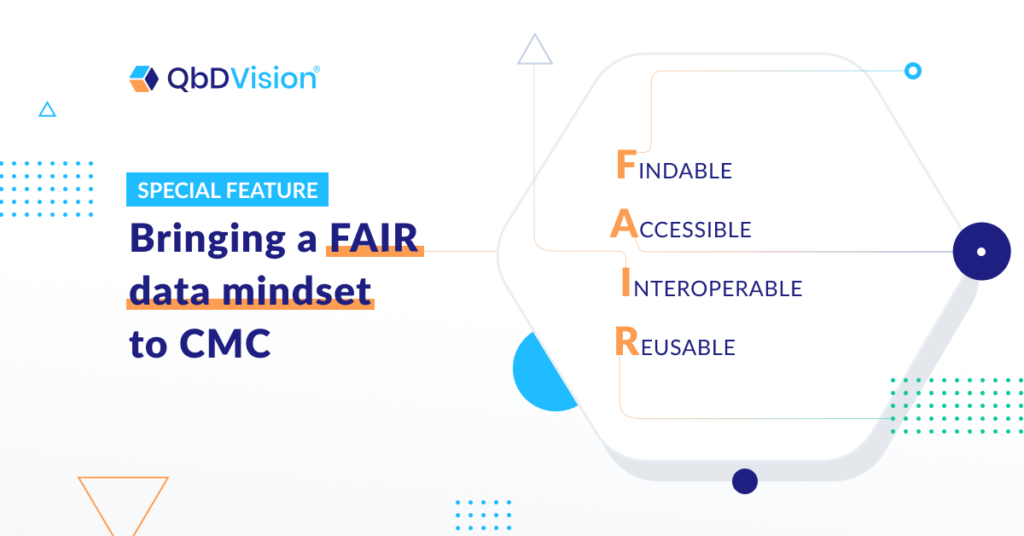 QbDVision®

SPECIAL FEATURE

Bringing a FAIR data mindset to CMC

FINDABLE
ACCESSIBLE
INTEROPERABLE
REUSABLE